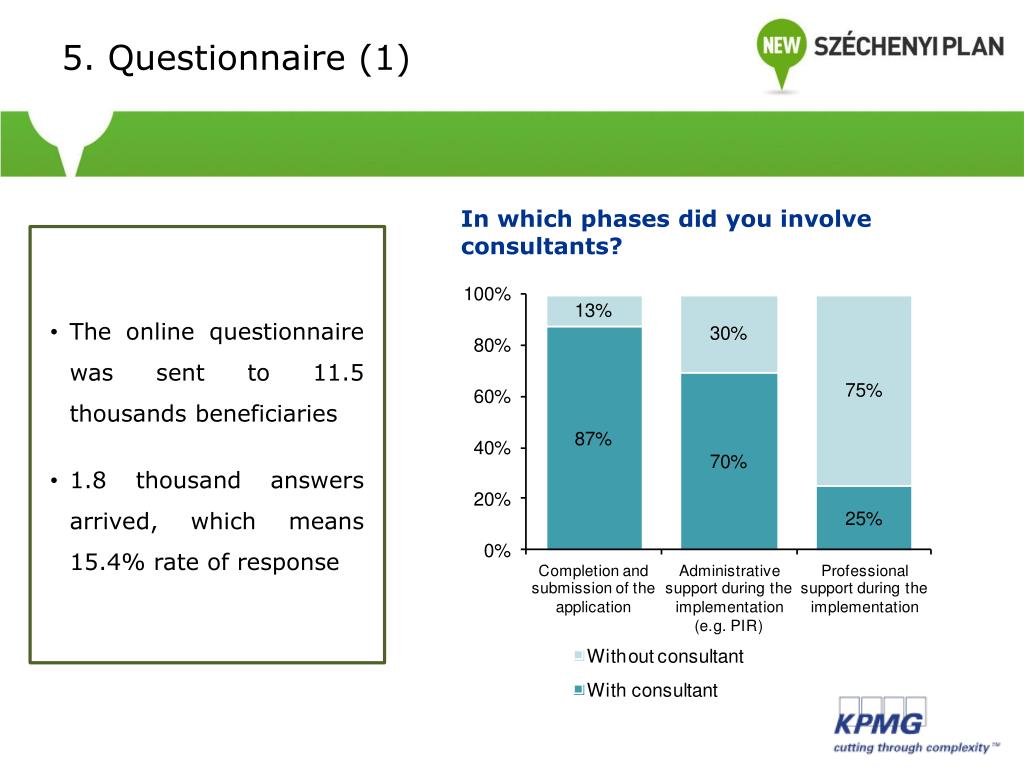 5. Questionnaire (1)

NEW SZÉCHENYI PLAN

• The online questionnaire was sent to 11.5 thousands beneficiaries

• 1.8 thousand answers arrived, which means 15.4% rate of response

In which phases did you involve consultants?

100%
80%
60%
40%
20%
0%

13%
87%
30%
70%
75%
25%

Completion and submission of the application
Administrative support during the implementation (e.g. PIR)
Professional support during the implementation

Without consultant
With consultant

KPMG
cutting through complexity™